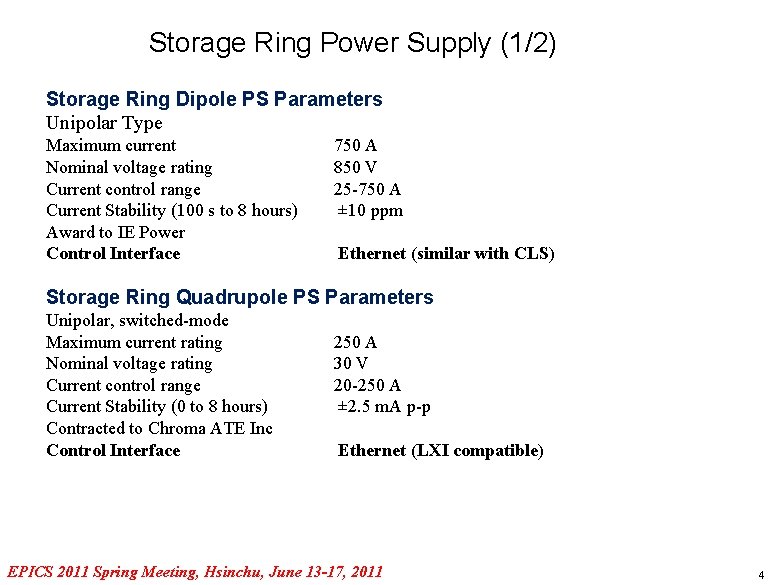 Storage Ring Power Supply (1/2)

Storage Ring Dipole PS Parameters
Unipolar Type
Maximum current 750 A
Nominal voltage rating 850 V
Current control range 25-750 A
Current Stability (100 s to 8 hours) ±10 ppm
Award to IE Power
Control Interface Ethernet (similar with CLS)

Storage Ring Quadrupole PS Parameters
Unipolar, switched-mode
Maximum current rating 250 A
Nominal voltage rating 30 V
Current control range 20-250 A
Current Stability (0 to 8 hours) ±2.5 mA p-p
Contracted to Chroma ATE Inc
Control Interface Ethernet (LXI compatible)

EPICS 2011 Spring Meeting, Hsinchu, June 13-17, 2011

4